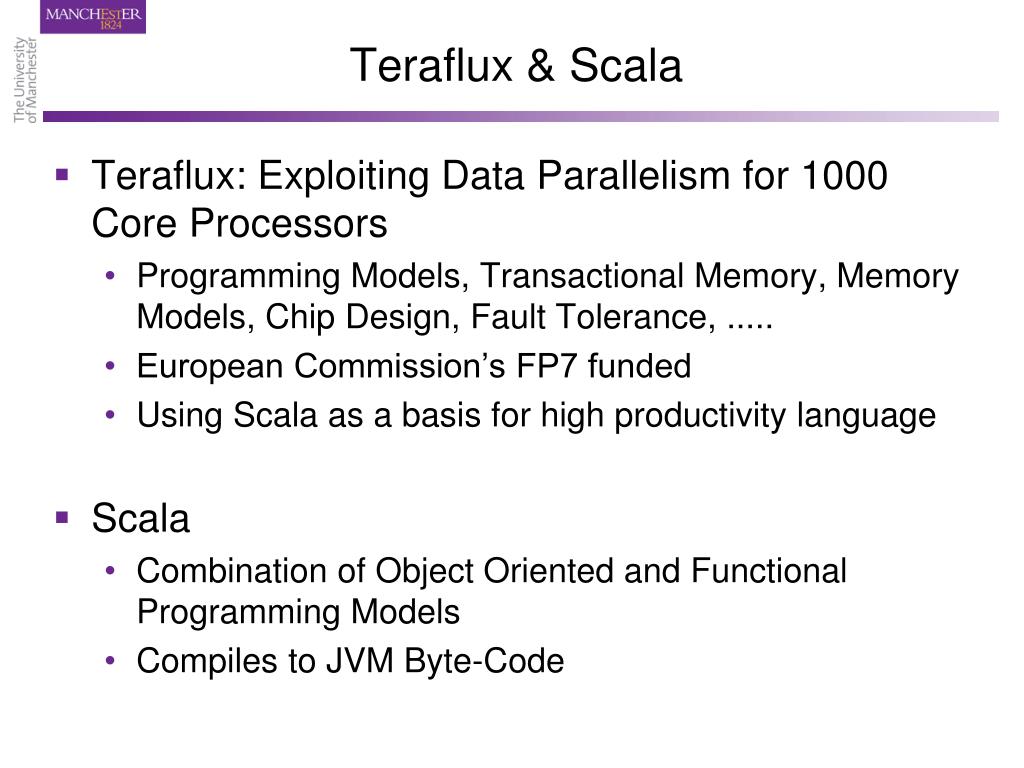 MANCHESTER
1824

The University
of Manchester

Teraflux & Scala

▪ Teraflux: Exploiting Data Parallelism for 1000 Core Processors
• Programming Models, Transactional Memory, Memory Models, Chip Design, Fault Tolerance, .....
• European Commission’s FP7 funded
• Using Scala as a basis for high productivity language

▪ Scala
• Combination of Object Oriented and Functional Programming Models
• Compiles to JVM Byte-Code